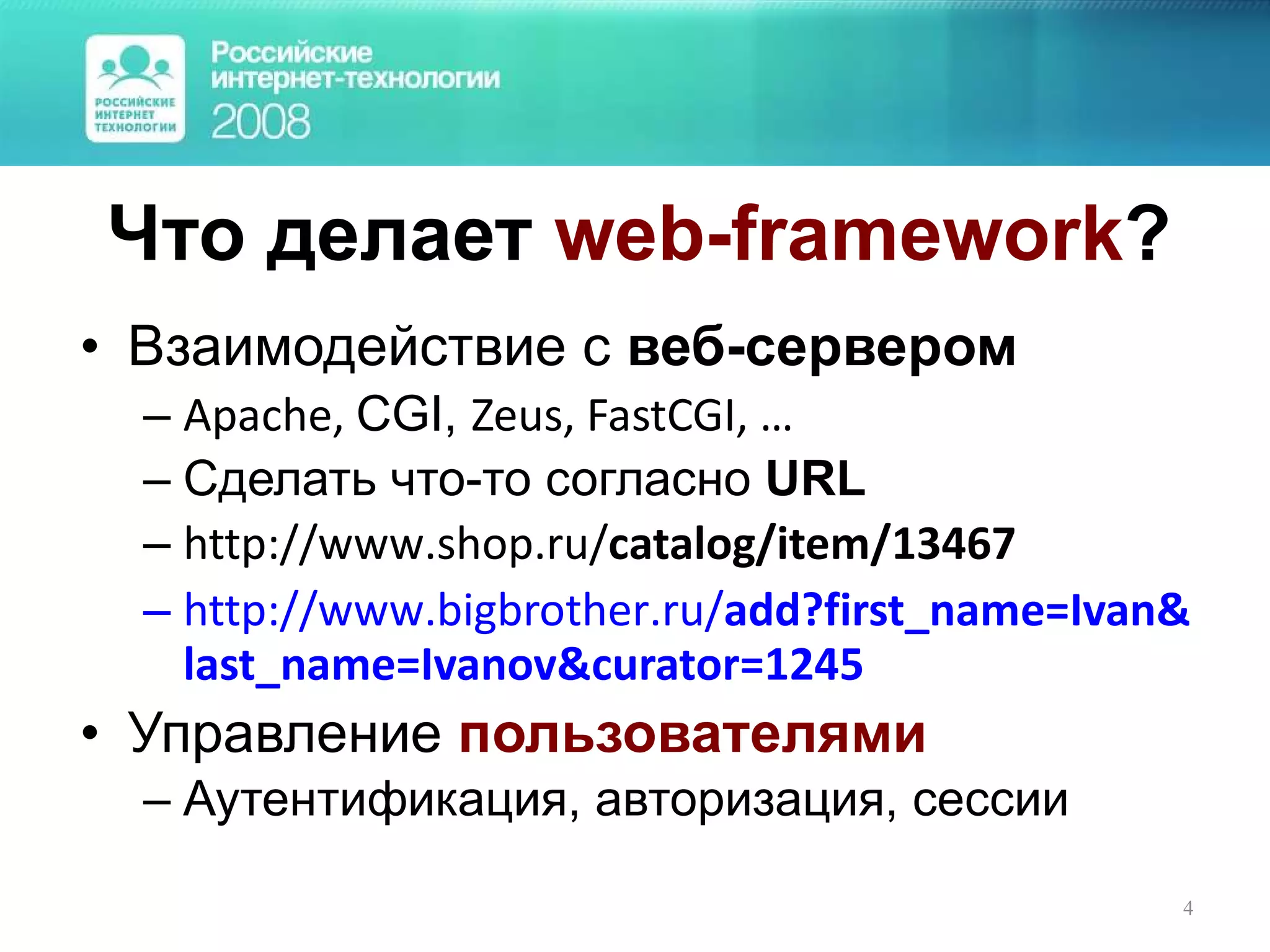 РОССИЙСКИЕ ИНТЕРНЕТ ТЕХНОЛОГИИ

Российские интернет-технологии 2008

Что делает web-framework?

• Взаимодействие с веб-сервером
– Apache, CGI, Zeus, FastCGI, …
– Сделать что-то согласно URL
– http://www.shop.ru/catalog/item/13467
– http://www.bigbrother.ru/add?first_name=Ivan&last_name=Ivanov&curator=1245

• Управление пользователями
– Аутентификация, авторизация, сессии

4